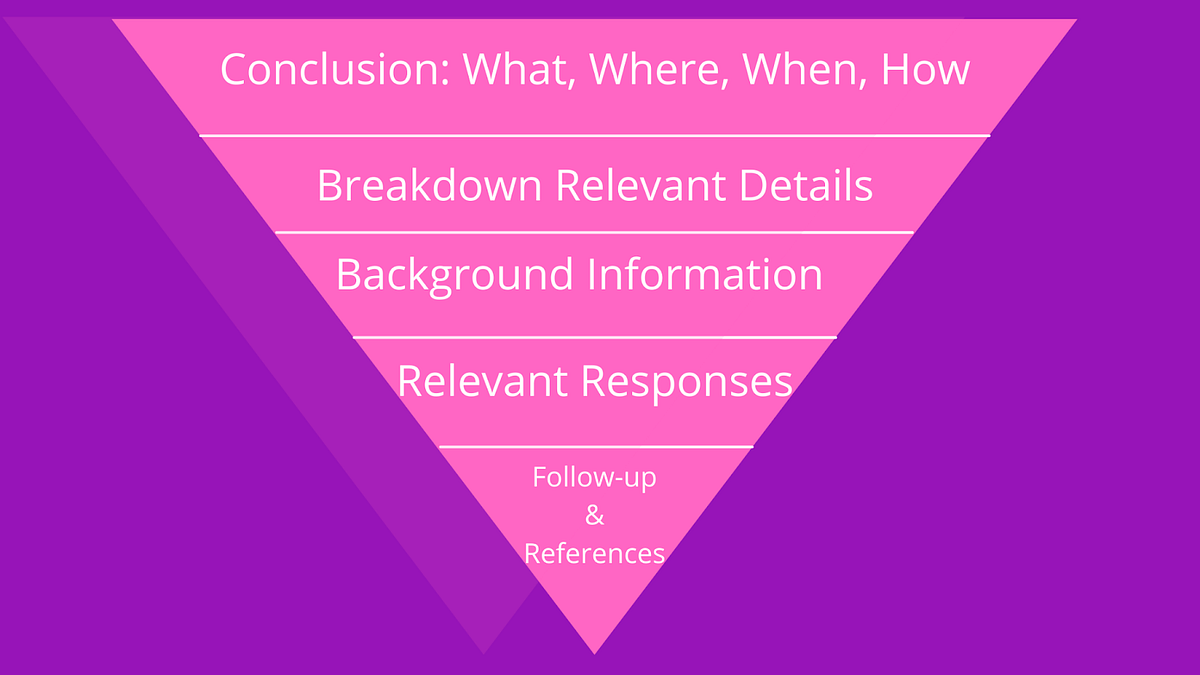 Conclusion: What, Where, When, How

Breakdown Relevant Details

Background Information

Relevant Responses

Follow-up
&
References